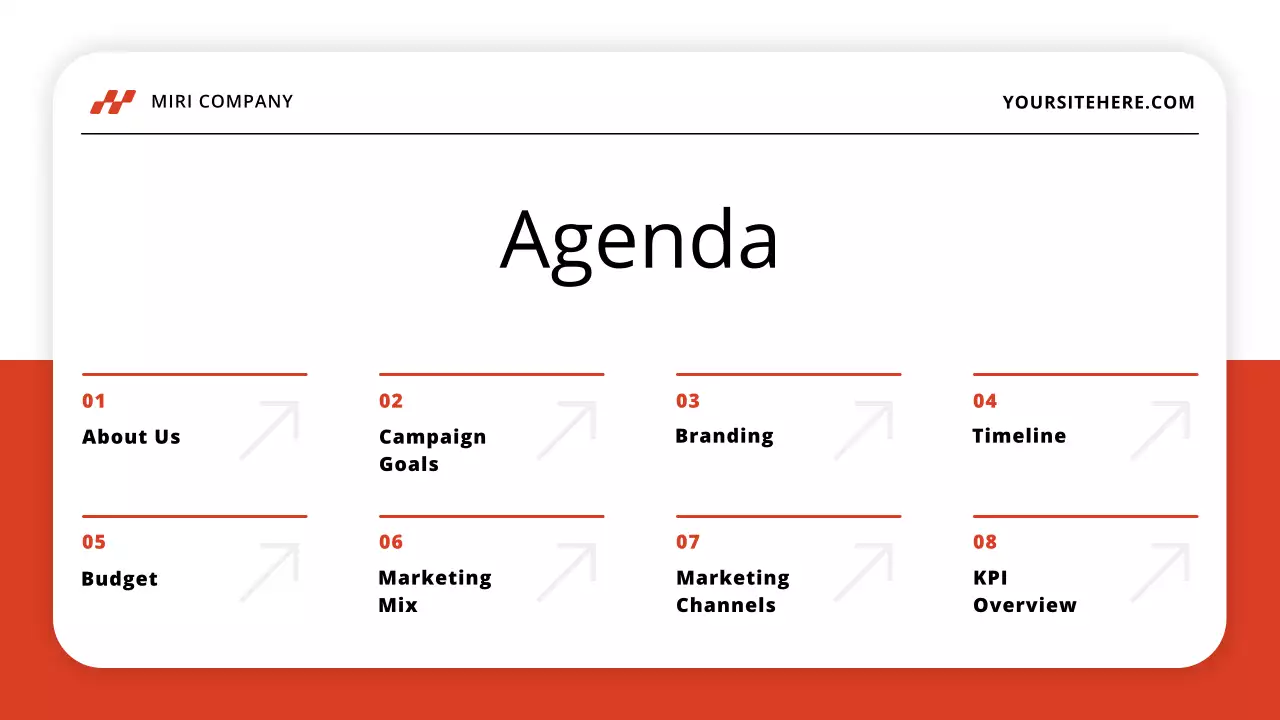 MIRI COMPANY

YOURSITEHERE.COM

Agenda

01
About Us

02
Campaign Goals

03
Branding

04
Timeline

05
Budget

06
Marketing Mix

07
Marketing Channels

08
KPI Overview